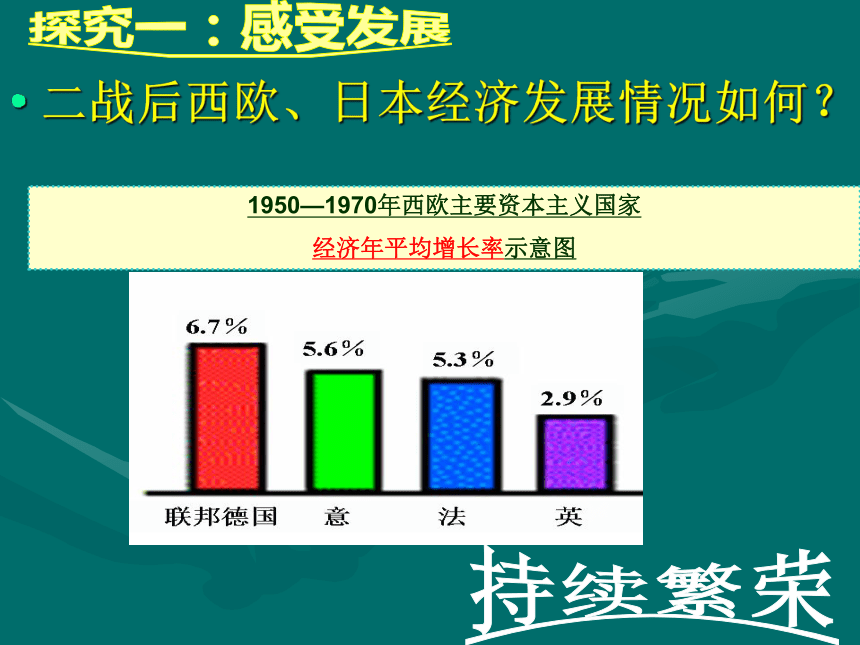 探究一：感受发展

• 二战后西欧、日本经济发展情况如何？

1950—1970年西欧主要资本主义国家

经济年平均增长率示意图

6.7％ 5.6％ 5.3％ 2.9％

联邦德国 意 法 英

持续繁荣